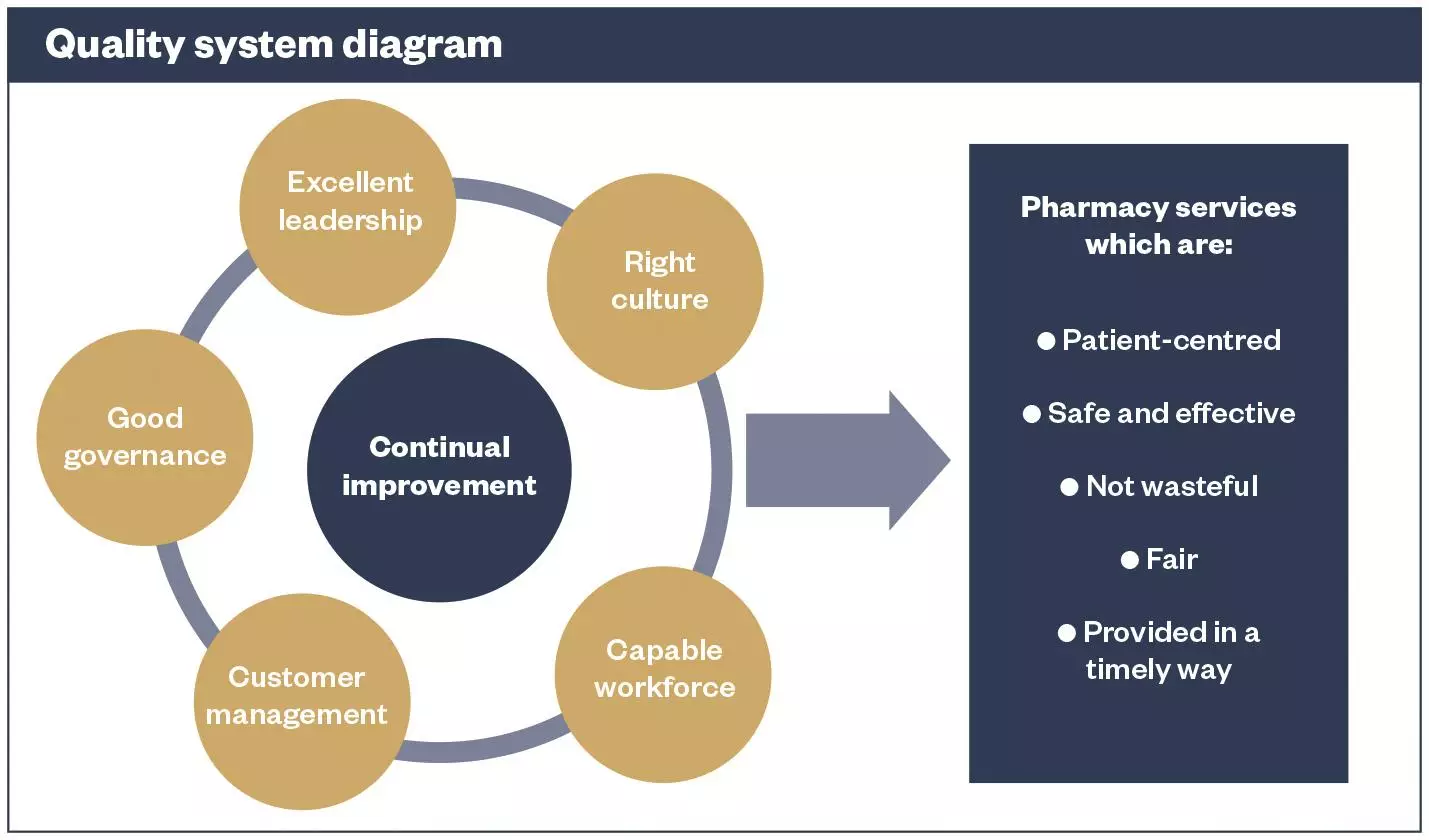 Quality system diagram

Excellent leadership

Right culture

Good governance

Continual improvement

Customer management

Capable workforce

Pharmacy services which are:

● Patient-centred

● Safe and effective

● Not wasteful

● Fair

● Provided in a timely way